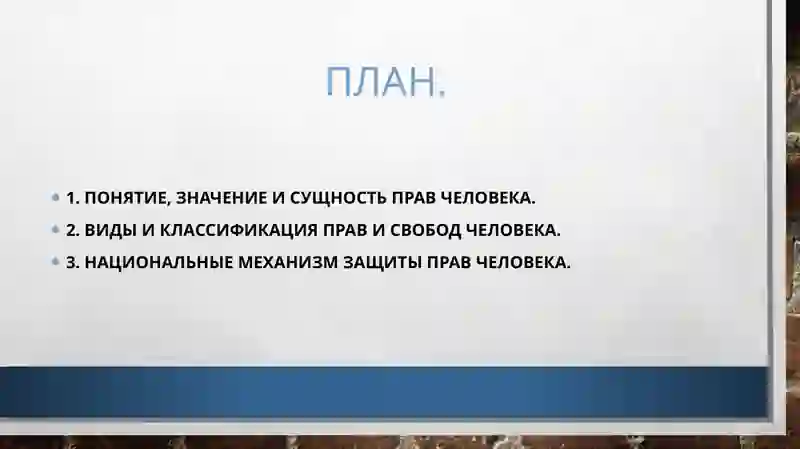 ПЛАН.

• 1. ПОНЯТИЕ, ЗНАЧЕНИЕ И СУЩНОСТЬ ПРАВ ЧЕЛОВЕКА.
• 2. ВИДЫ И КЛАССИФИКАЦИЯ ПРАВ И СВОБОД ЧЕЛОВЕКА.
• 3. НАЦИОНАЛЬНЫЕ МЕХАНИЗМ ЗАЩИТЫ ПРАВ ЧЕЛОВЕКА.